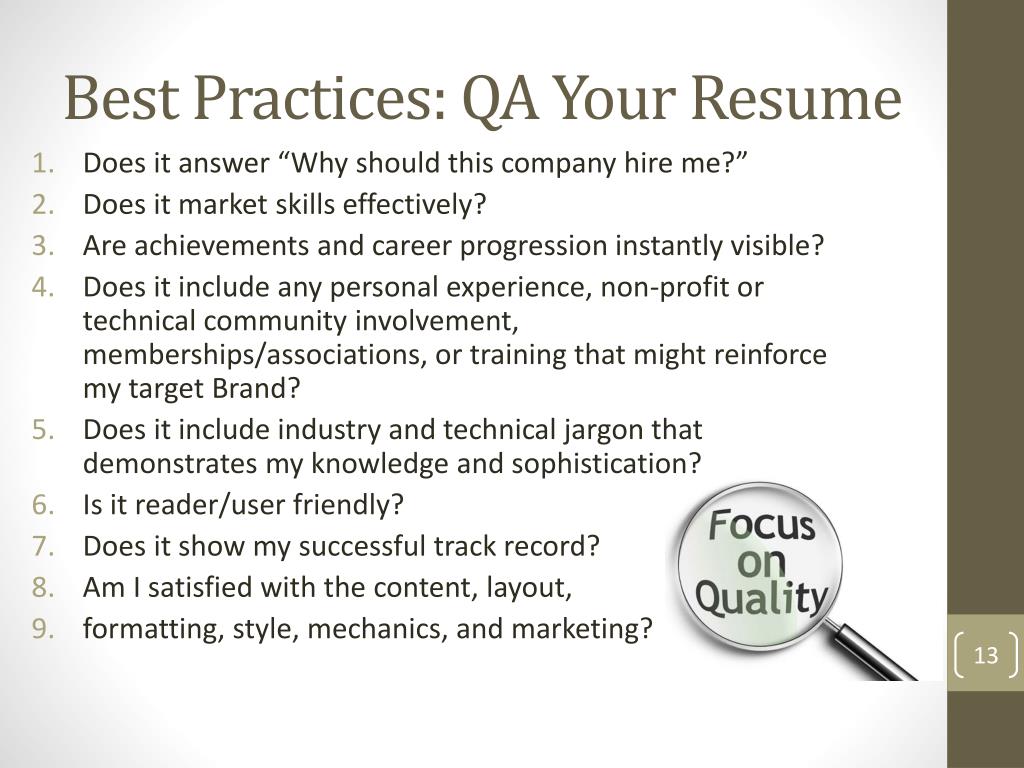 Best Practices: QA Your Resume

1. Does it answer “Why should this company hire me?”
2. Does it market skills effectively?
3. Are achievements and career progression instantly visible?
4. Does it include any personal experience, non-profit or technical community involvement, memberships/associations, or training that might reinforce my target Brand?
5. Does it include industry and technical jargon that demonstrates my knowledge and sophistication?
6. Is it reader/user friendly?
7. Does it show my successful track record?
8. Am I satisfied with the content, layout,
9. formatting, style, mechanics, and marketing?

Focus on Quality

13